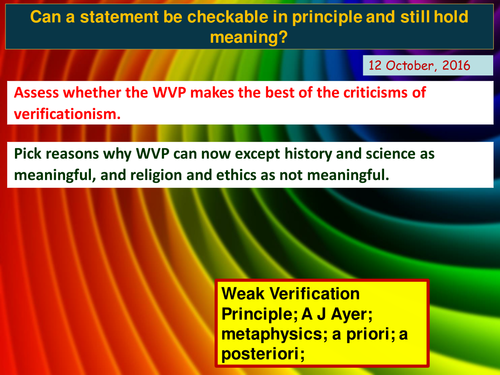 Can a statement be checkable in principle and still hold meaning?

12 October, 2016

Assess whether the WVP makes the best of the criticisms of verificationism.

Pick reasons why WVP can now except history and science as meaningful, and religion and ethics as not meaningful.

Weak Verification Principle; A J Ayer; metaphysics; a priori; a posteriori;